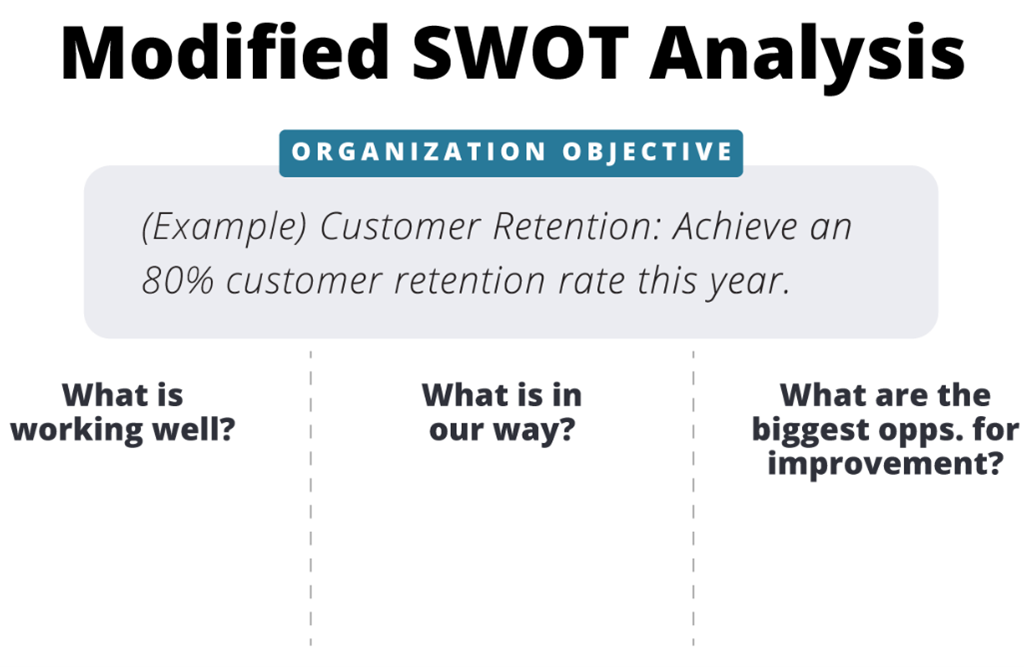 Modified SWOT Analysis

ORGANIZATION OBJECTIVE

(Example) Customer Retention: Achieve an 80% customer retention rate this year.

What is working well?

What is in our way?

What are the biggest opps. for improvement?